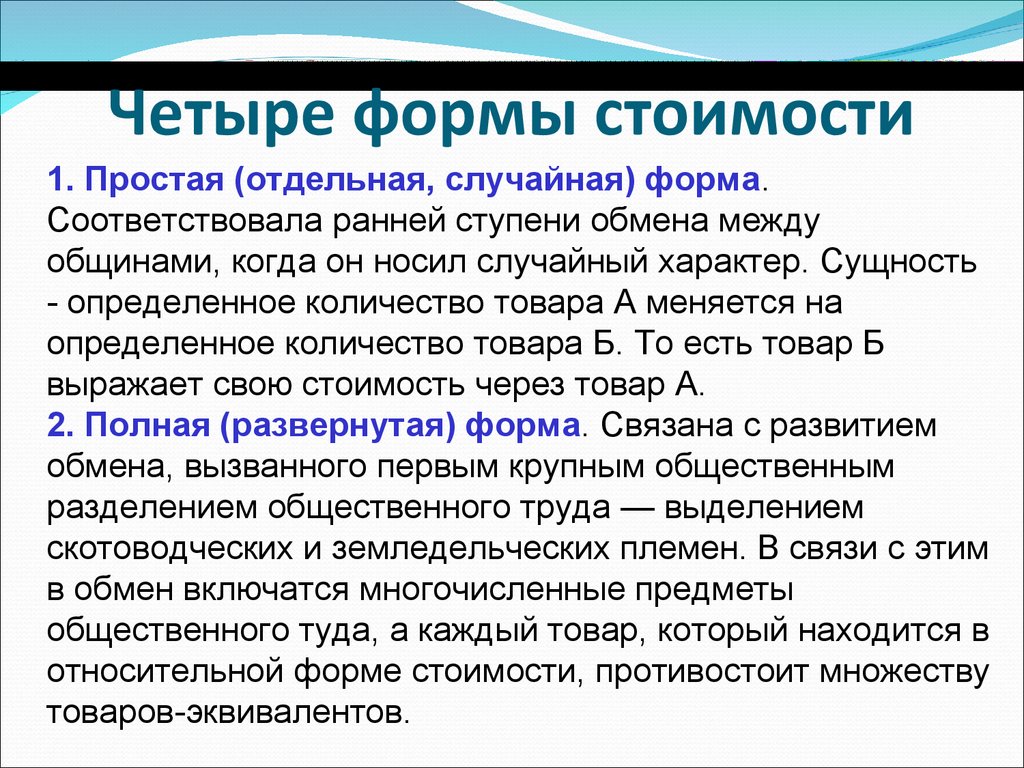 Четыре формы стоимости

1. Простая (отдельная, случайная) форма. Соответствовала ранней ступени обмена между общинами, когда он носил случайный характер. Сущность - определенное количество товара А меняется на определенное количество товара Б. То есть товар Б выражает свою стоимость через товар А.
2. Полная (развернутая) форма. Связана с развитием обмена, вызванного первым крупным общественным разделением общественного труда — выделением скотоводческих и земледельческих племен. В связи с этим в обмен включатся многочисленные предметы общественного туда, а каждый товар, который находится в относительной форме стоимости, противостоит множеству товаров-эквивалентов.